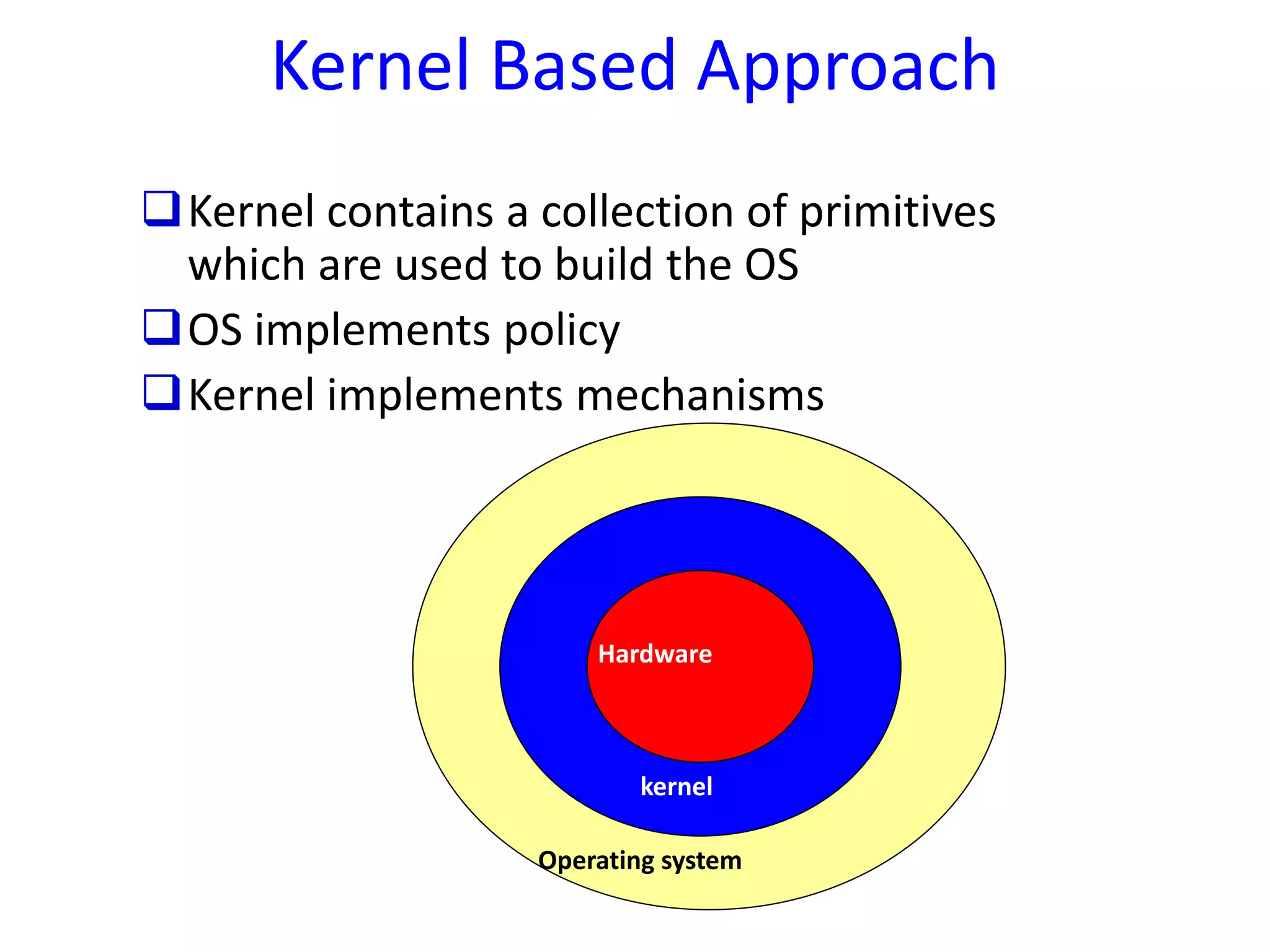 Kernel Based Approach

❑ Kernel contains a collection of primitives which are used to build the OS

❑ OS implements policy

❑ Kernel implements mechanisms

Hardware

kernel

Operating system